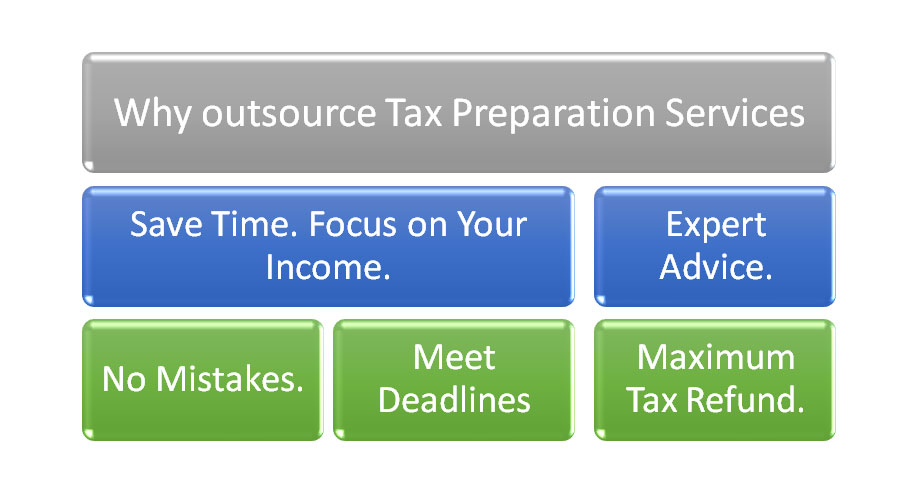 Why outsource Tax Preparation Services

Save Time. Focus on Your Income.

Expert Advice.

No Mistakes.

Meet Deadlines

Maximum Tax Refund.